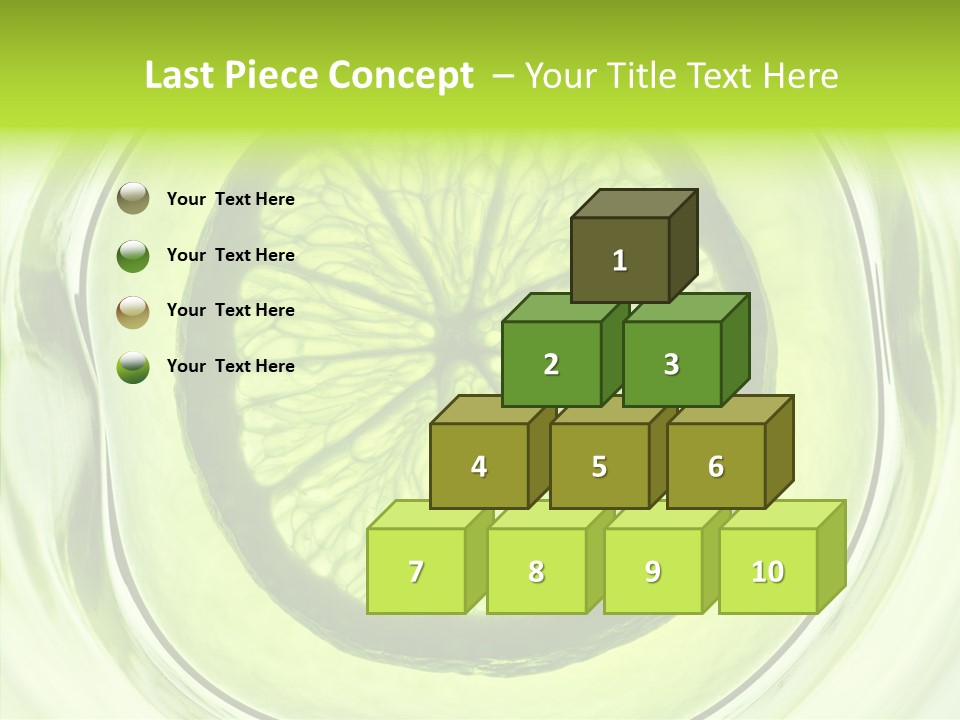 Last Piece Concept – Your Title Text Here

Your Text Here

Your Text Here

Your Text Here

Your Text Here

1

2 3

4 5 6

7 8 9 10